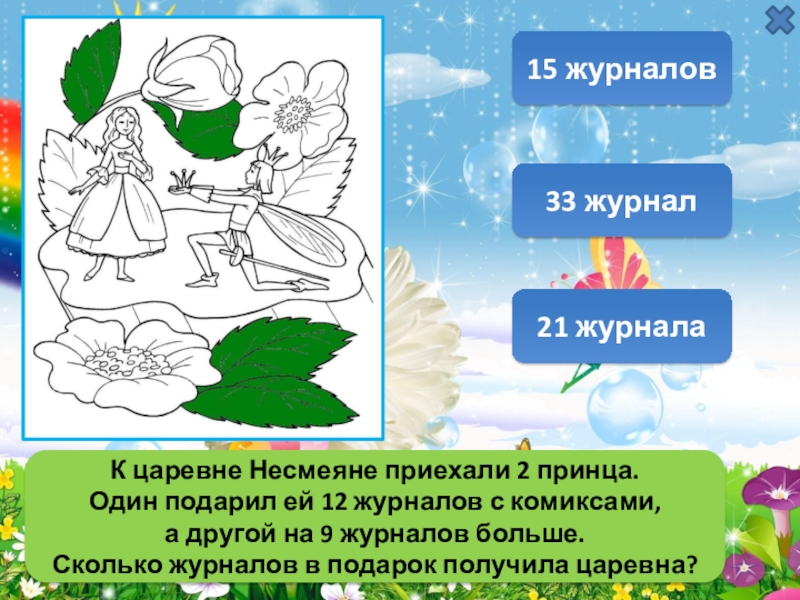 15 журналов

33 журнал

21 журнала

К царевне Несмеяне приехали 2 принца.
Один подарил ей 12 журналов с комиксами,
а другой на 9 журналов больше.
Сколько журналов в подарок получила царевна?